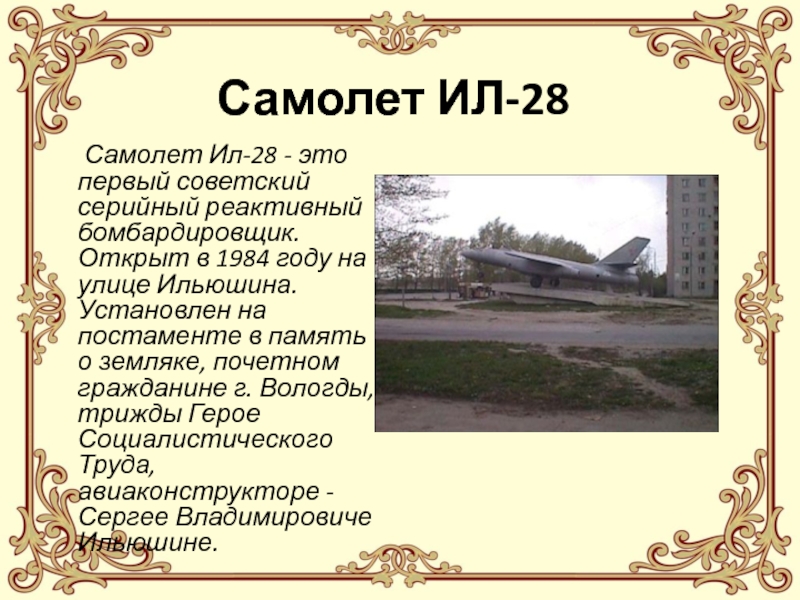 Самолет ИЛ-28

Самолет Ил-28 - это первый советский серийный реактивный бомбардировщик. Открыт в 1984 году на улице Ильюшина. Установлен на постаменте в память о земляке, почетном гражданине г. Вологды, трижды Герое Социалистического Труда, авиаконструкторе - Сергее Владимировиче Ильюшине.